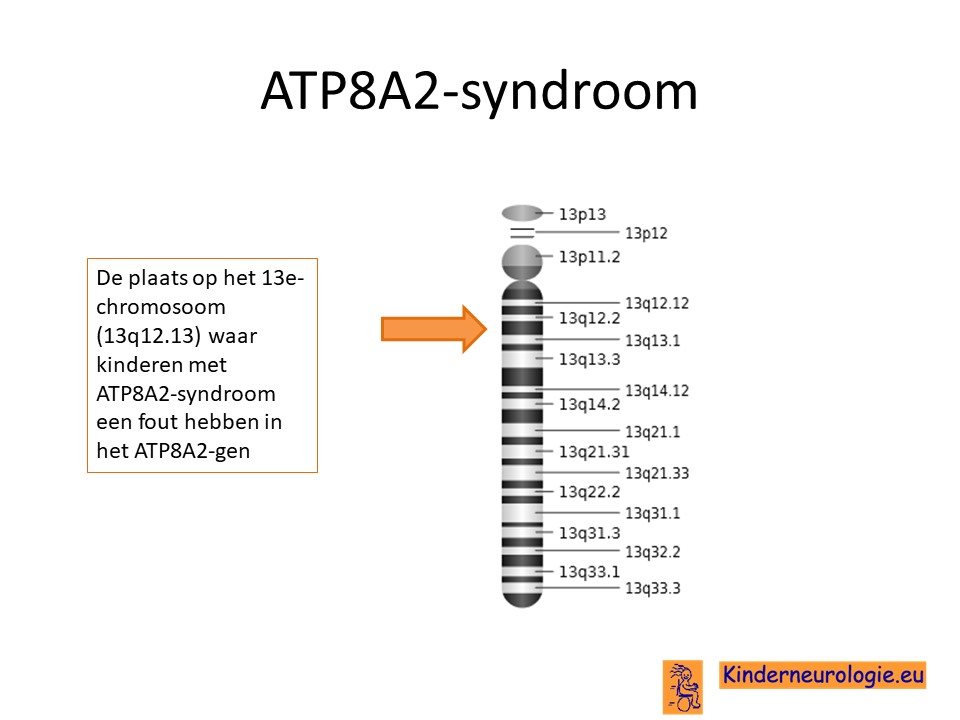 ATP8A2-syndroom

De plaats op het 13e-chromosoom (13q12.13) waar kinderen met ATP8A2-syndroom een fout hebben in het ATP8A2-gen

13p13
13p12
13p11.2
13q12.12
13q12.2
13q13.1
13q13.3
13q14.12
13q14.2
13q21.1
13q21.31
13q21.33
13q22.2
13q31.1
13q31.3
13q32.2
13q33.1
13q33.3

Kinderneurologie.eu